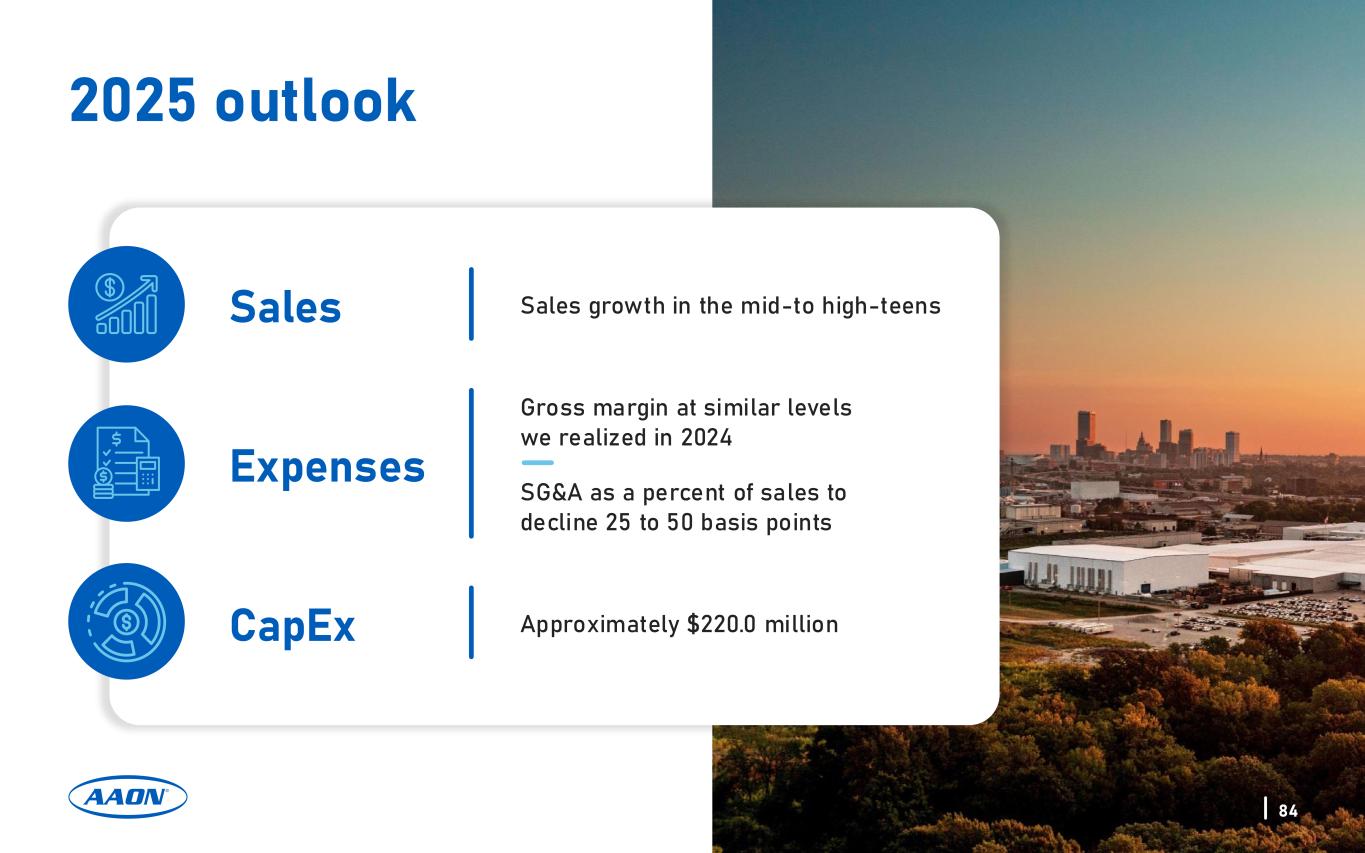 2025 outlook

Sales

Sales growth in the mid-to high-teens

Expenses

Gross margin at similar levels we realized in 2024

SG&A as a percent of sales to decline 25 to 50 basis points

CapEx

Approximately $220.0 million

AAON

84